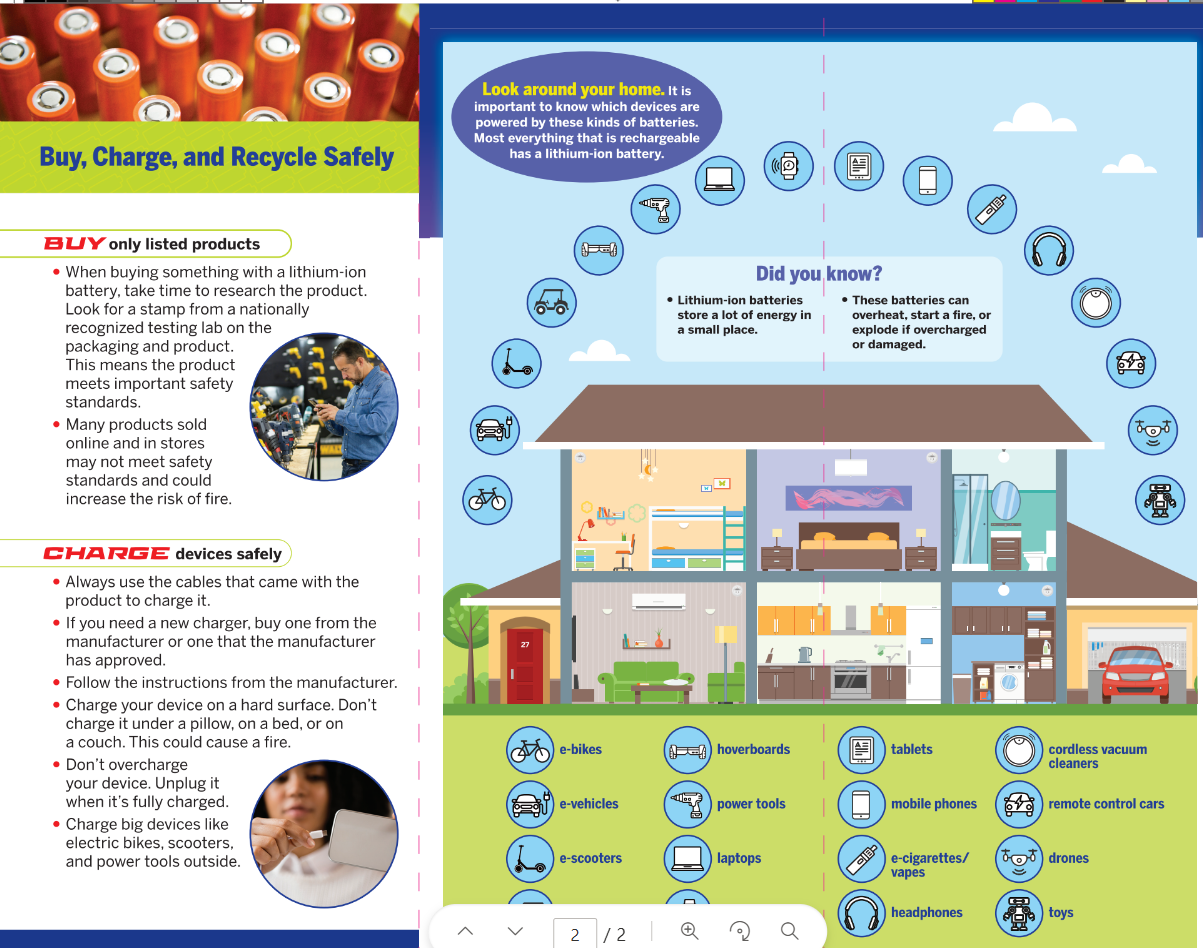 Buy, Charge, and Recycle Safely

BUY only listed products

• When buying something with a lithium-ion battery, take time to research the product. Look for a stamp from a nationally recognized testing lab on the packaging and product. This means the product meets important safety standards.
• Many products sold online and in stores may not meet safety standards and could increase the risk of fire.

CHARGE devices safely

• Always use the cables that came with the product to charge it.
• If you need a new charger, buy one from the manufacturer or one that the manufacturer has approved.
• Follow the instructions from the manufacturer.
• Charge your device on a hard surface. Don't charge it under a pillow, on a bed, or on a couch. This could cause a fire.
• Don't overcharge your device. Unplug it when it's fully charged.
• Charge big devices like electric bikes, scooters, and power tools outside.

Look around your home. It is important to know which devices are powered by these kinds of batteries. Most everything that is rechargeable has a lithium-ion battery.

Did you know?

• Lithium-ion batteries store a lot of energy in a small place.
• These batteries can overheat, start a fire, or explode if overcharged or damaged.

27

e-bikes
e-vehicles
e-scooters
hoverboards
power tools
laptops
tablets
mobile phones
e-cigarettes/ vapes
headphones
cordless vacuum cleaners
remote control cars
drones
toys

2 / 2